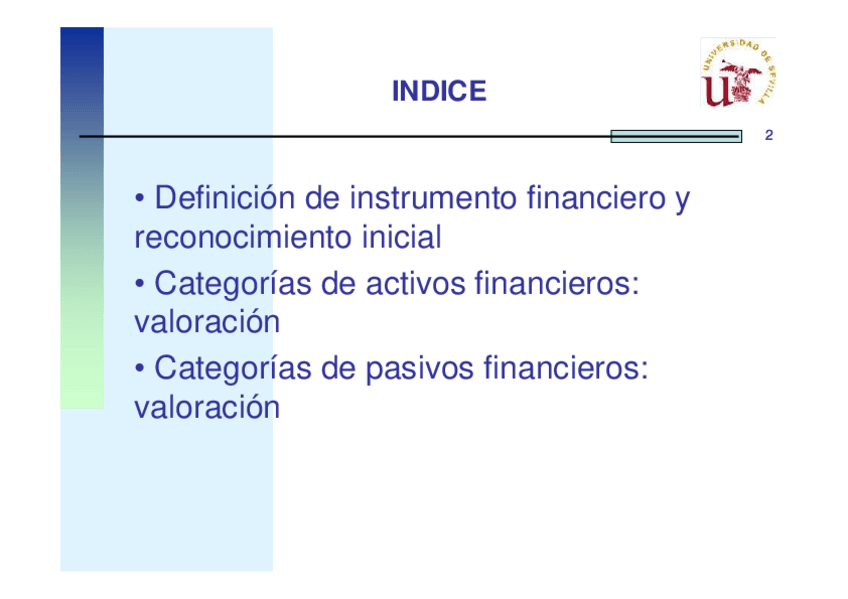 INDICE

UNIVERSIDAD DE SEVILLA

2

• Definición de instrumento financiero y reconocimiento inicial

• Categorías de activos financieros: valoración

• Categorías de pasivos financieros: valoración